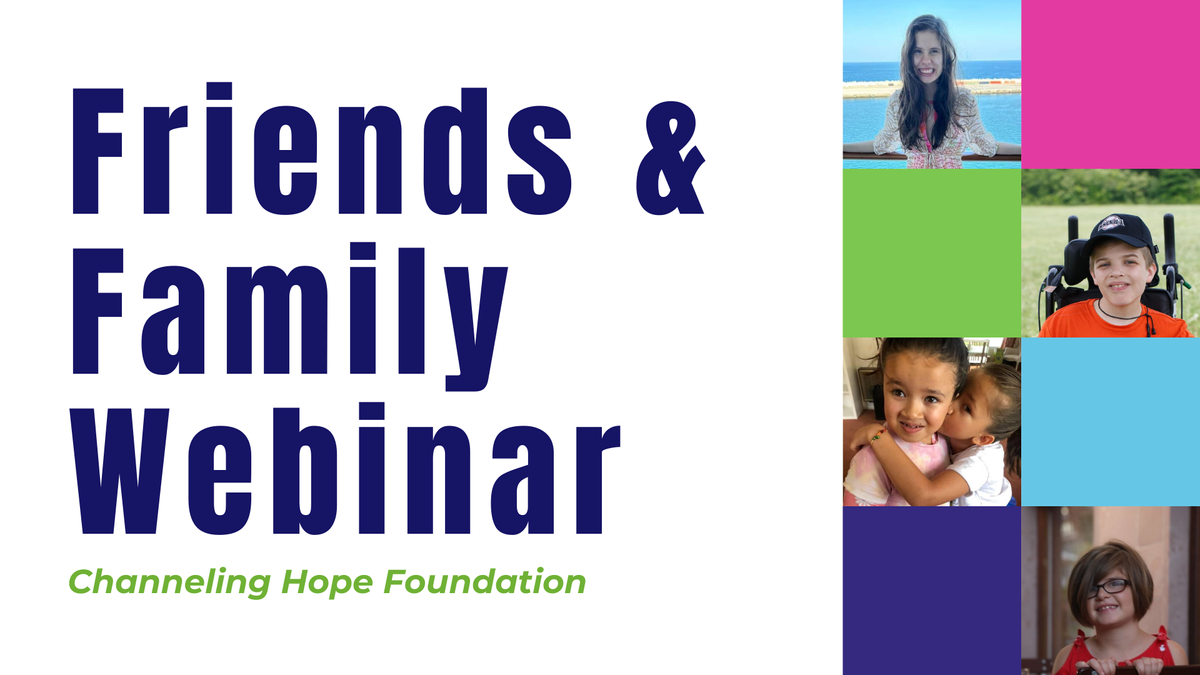 Friends & Family Webinar

Channeling Hope Foundation